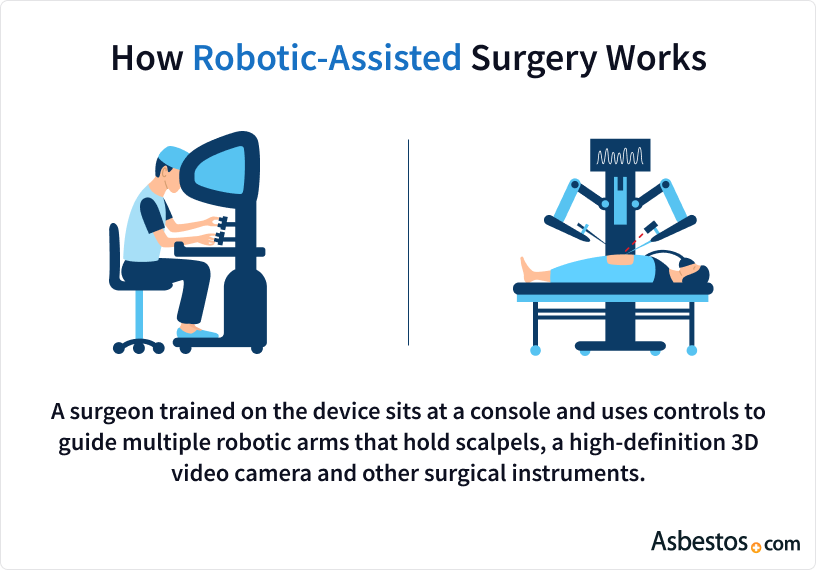 How Robotic-Assisted Surgery Works

A surgeon trained on the device sits at a console and uses controls to guide multiple robotic arms that hold scalpels, a high-definition 3D video camera and other surgical instruments.

Asbestos.com